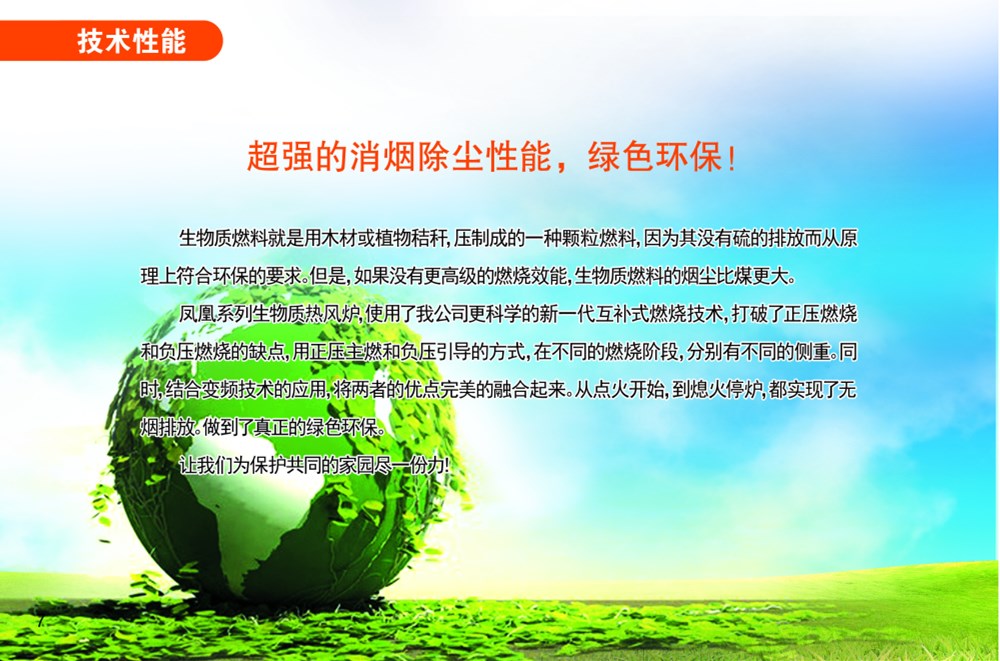 技术性能

超强的消烟除尘性能，绿色环保！

生物质燃料就是用木材或植物秸秆，压制成的一种颗粒燃料，因为其没有硫的排放而从原理上符合环保的要求。但是，如果没有更高级的燃烧效能，生物质燃料的烟尘比煤更大。

凤凰系列生物质热风炉，使用了我公司更科学的新一代互补式燃烧技术，打破了正压燃烧和负压燃烧的缺点，用正压主燃和负压引导的方式，在不同的燃烧阶段，分别有不同的侧重。同时，结合变频技术的应用，将两者的优点完美的融合起来。从点火开始，到熄火停炉，都实现了无烟排放。做到了真正的绿色环保。

让我们为保护共同的家园尽一份力！